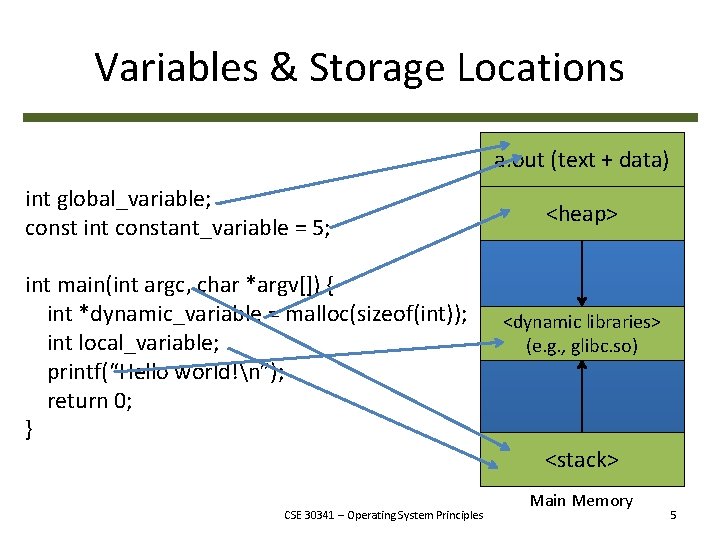 Variables & Storage Locations

int global_variable;
const int constant_variable = 5;

int main(int argc, char *argv[]) {
int *dynamic_variable = malloc(sizeof(int));
int local_variable;
printf("Hello world!\n");
return 0;
}

a.out (text + data)

<heap>

<dynamic libraries>
(e.g., glibc.so)

<stack>

Main Memory

CSE 30341 – Operating System Principles

5